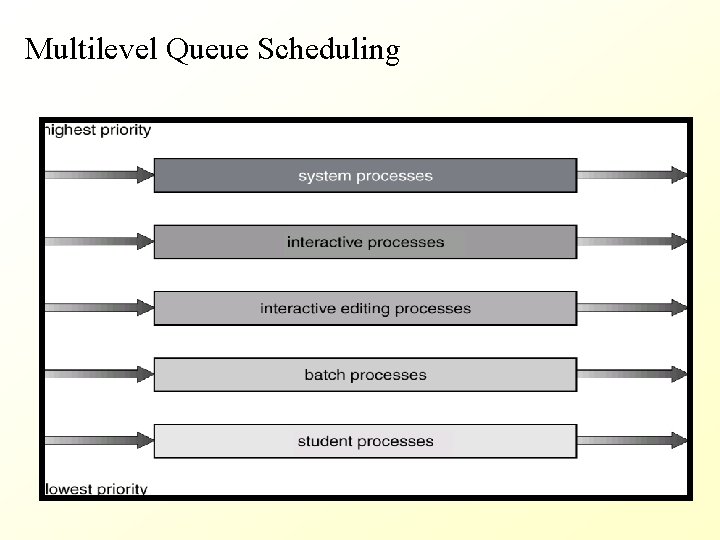 Multilevel Queue Scheduling

highest priority

system processes

interactive processes

interactive editing processes

batch processes

student processes

lowest priority